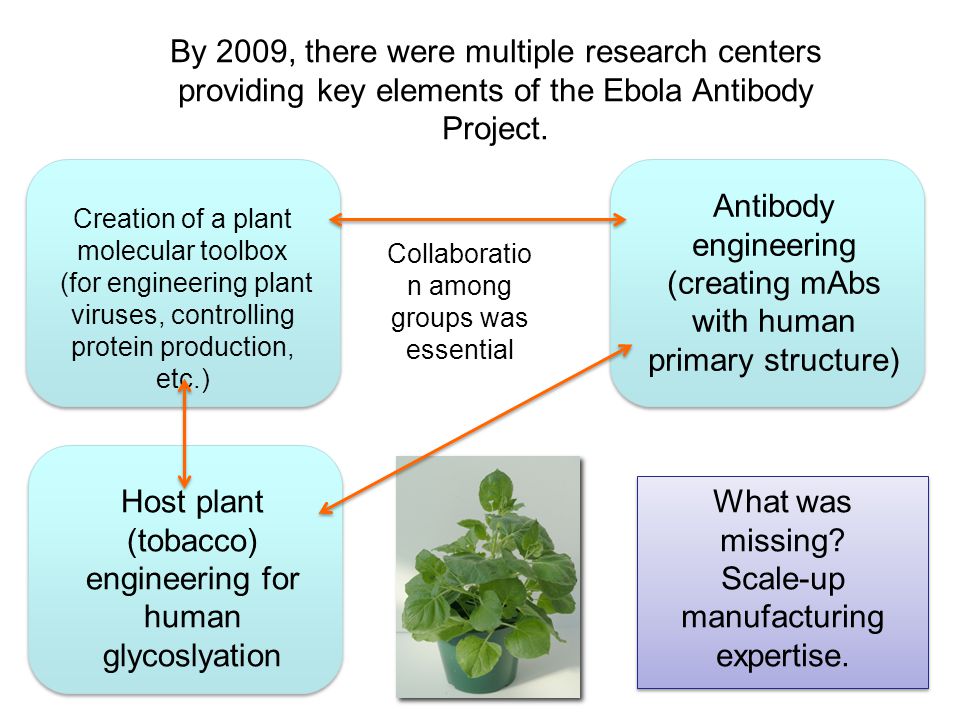 By 2009, there were multiple research centers providing key elements of the Ebola Antibody Project.

Creation of a plant molecular toolbox (for engineering plant viruses, controlling protein production, etc.)

Collaboration among groups was essential

Antibody engineering (creating mAbs with human primary structure)

Host plant (tobacco) engineering for human glycoslyation

What was missing? Scale-up manufacturing expertise.